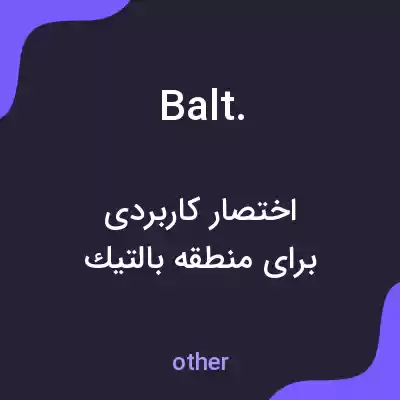 Balt.

اختصار کاربردی
برای منطقه بالتیك

other